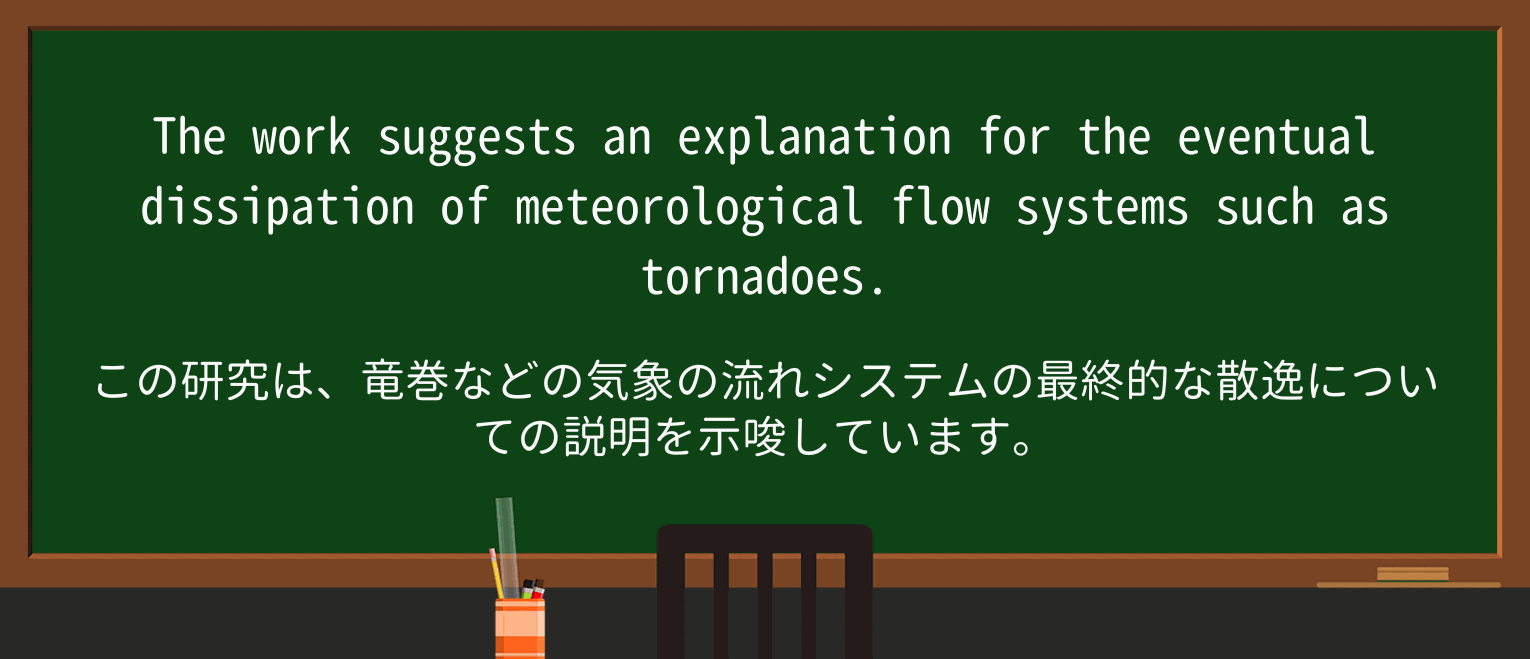 The work suggests an explanation for the eventual dissipation of meteorological flow systems such as tornadoes.

この研究は、竜巻などの気象の流れシステムの最終的な散逸についての説明を示唆しています。